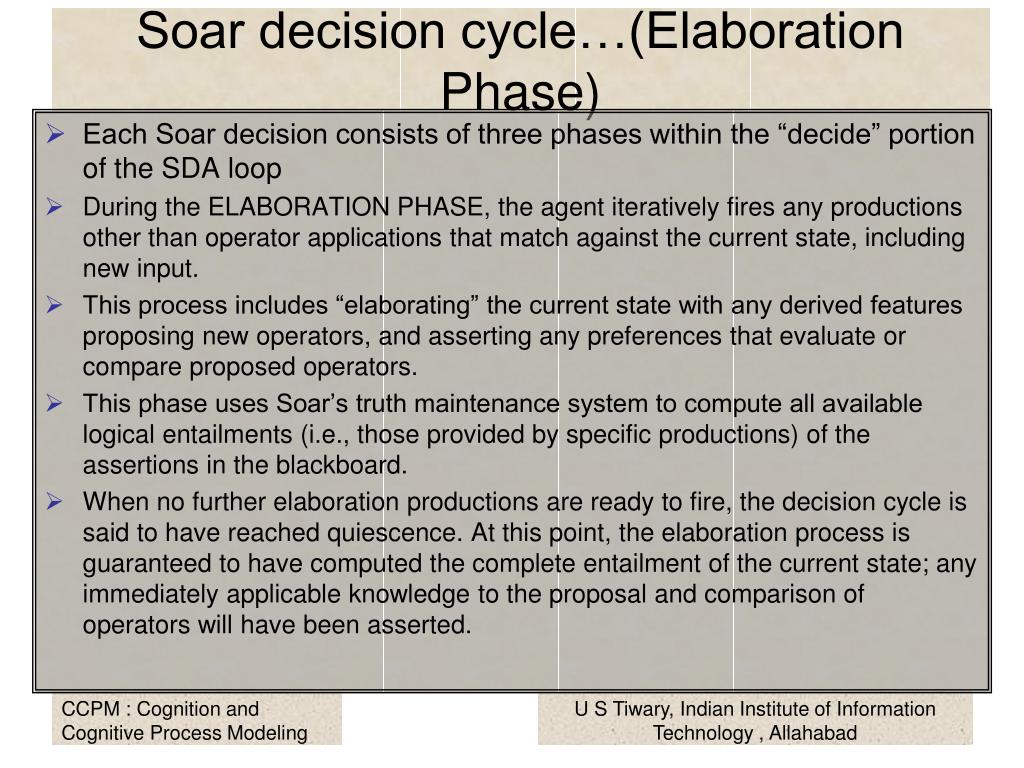 Soar decision cycle…(Elaboration Phase)

➢ Each Soar decision consists of three phases within the “decide” portion of the SDA loop

➢ During the ELABORATION PHASE, the agent iteratively fires any productions other than operator applications that match against the current state, including new input.

➢ This process includes “elaborating” the current state with any derived features proposing new operators, and asserting any preferences that evaluate or compare proposed operators.

➢ This phase uses Soar’s truth maintenance system to compute all available logical entailments (i.e., those provided by specific productions) of the assertions in the blackboard.

➢ When no further elaboration productions are ready to fire, the decision cycle is said to have reached quiescence. At this point, the elaboration process is guaranteed to have computed the complete entailment of the current state; any immediately applicable knowledge to the proposal and comparison of operators will have been asserted.

CCPM : Cognition and Cognitive Process Modeling

U S Tiwary, Indian Institute of Information Technology , Allahabad